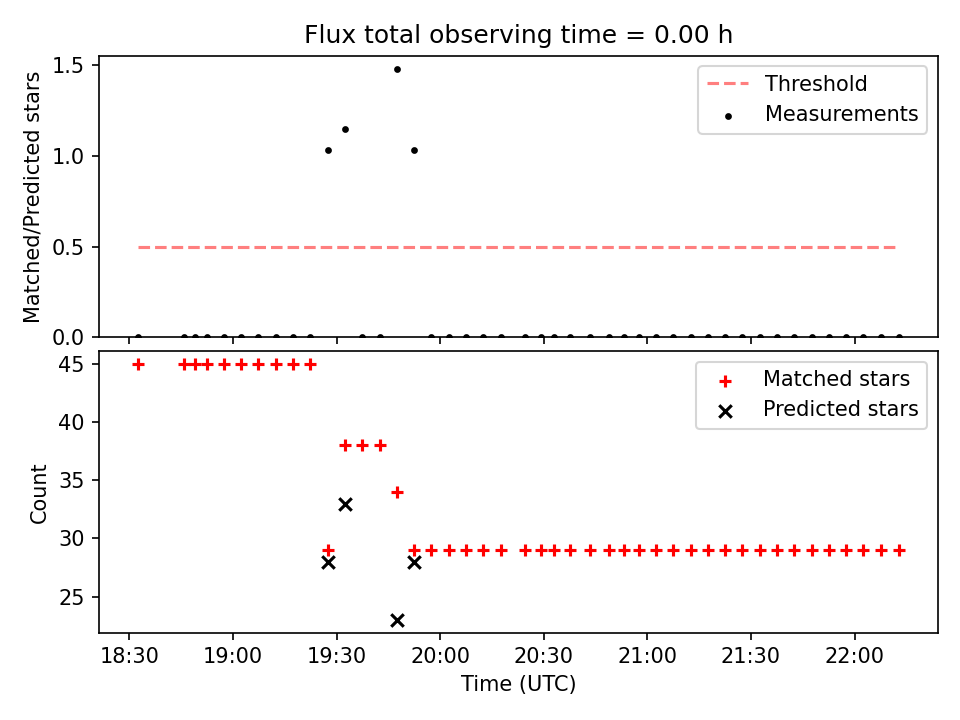 Flux total observing time = 0.00 h

Matched/Predicted stars

1.5
1.0
0.5
0.0

Threshold
Measurements

Count

45
40
35
30
25

Matched stars
Predicted stars

18:30
19:00
19:30
20:00
20:30
21:00
21:30
22:00

Time (UTC)